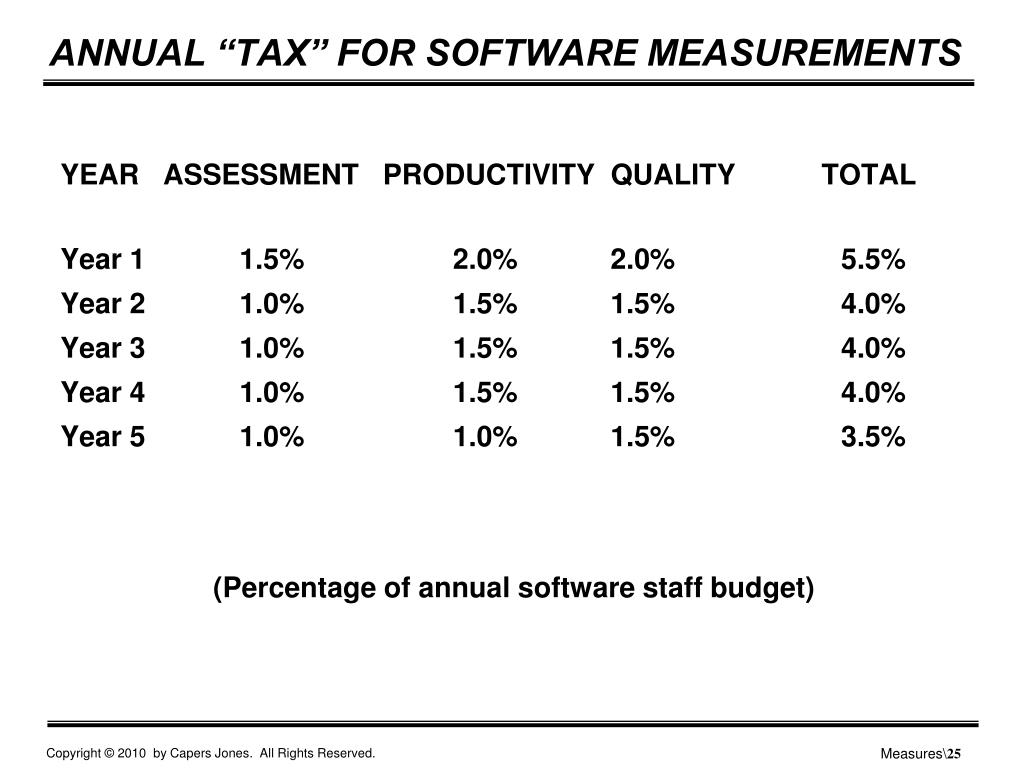 ANNUAL “TAX” FOR SOFTWARE MEASUREMENTS

| YEAR | ASSESSMENT | PRODUCTIVITY | QUALITY | TOTAL |
|---|---|---|---|---|
| Year 1 | 1.5% | 2.0% | 2.0% | 5.5% |
| Year 2 | 1.0% | 1.5% | 1.5% | 4.0% |
| Year 3 | 1.0% | 1.5% | 1.5% | 4.0% |
| Year 4 | 1.0% | 1.5% | 1.5% | 4.0% |
| Year 5 | 1.0% | 1.0% | 1.5% | 3.5% |

(Percentage of annual software staff budget)

Copyright © 2010 by Capers Jones. All Rights Reserved.

Measures\25